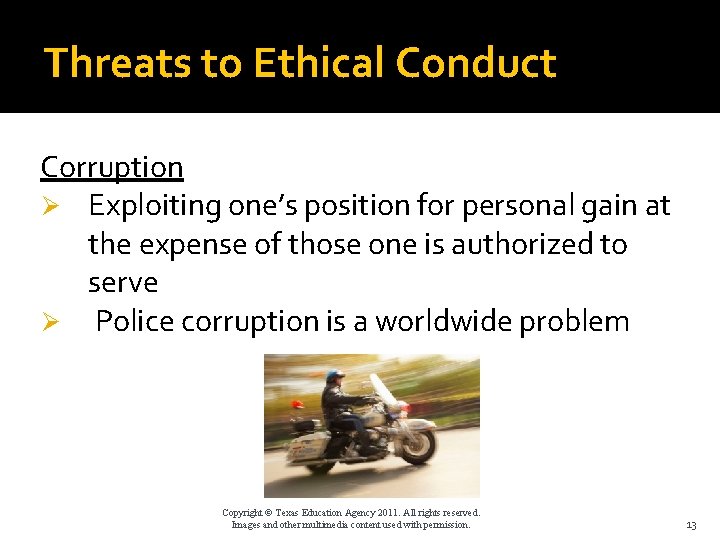 Threats to Ethical Conduct

Corruption

➢ Exploiting one's position for personal gain at the expense of those one is authorized to serve

➢ Police corruption is a worldwide problem

Copyright © Texas Education Agency 2011. All rights reserved.
Images and other multimedia content used with permission.

13